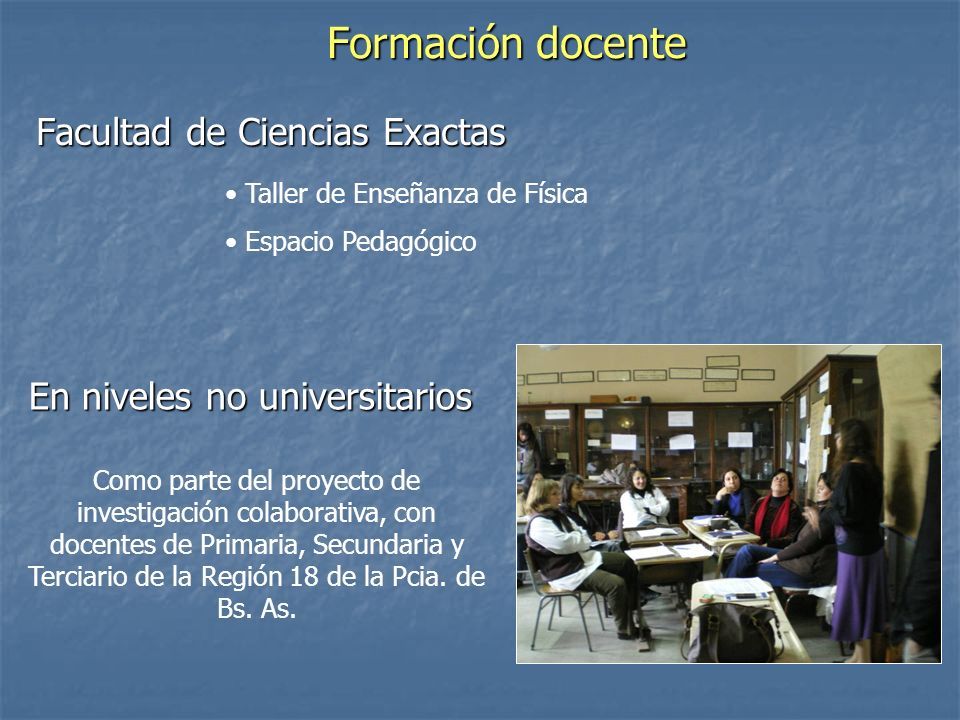 Formación docente

Facultad de Ciencias Exactas

• Taller de Enseñanza de Física

• Espacio Pedagógico

En niveles no universitarios

Como parte del proyecto de investigación colaborativa, con docentes de Primaria, Secundaria y Terciario de la Región 18 de la Pcia. de Bs. As.